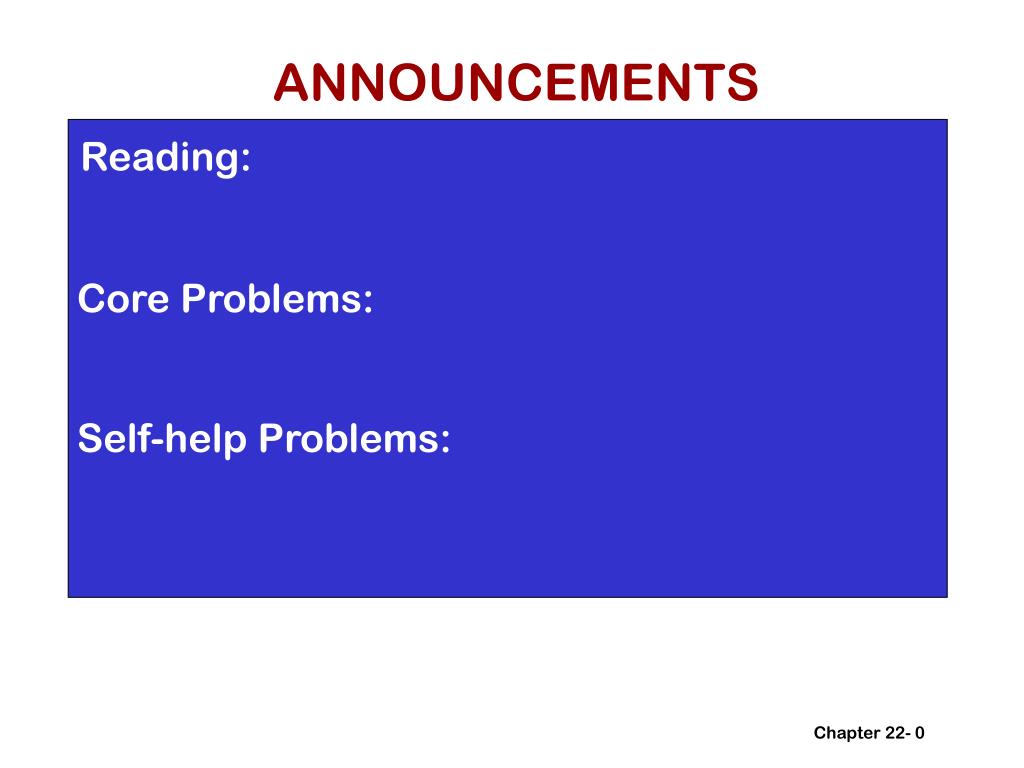 ANNOUNCEMENTS

Reading:

Core Problems:

Self-help Problems:

Chapter 22- 0